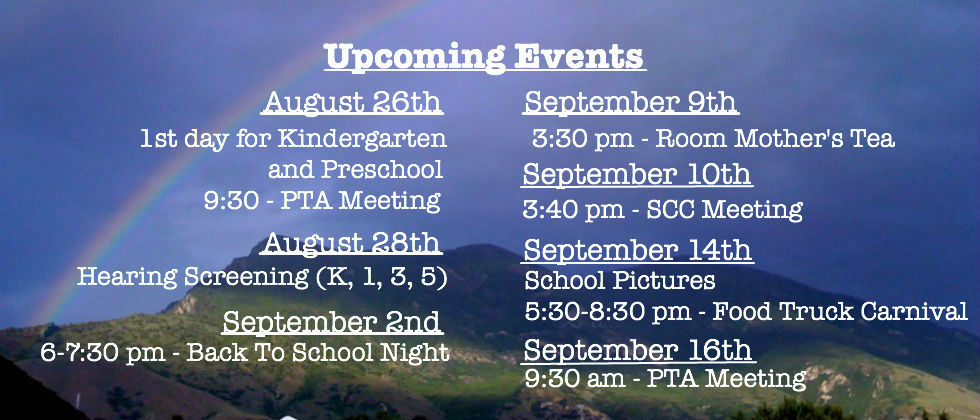 Upcoming Events

August 26th
1st day for Kindergarten and Preschool
9:30 - PTA Meeting

August 28th
Hearing Screening (K, 1, 3, 5)

September 2nd
6-7:30 pm - Back To School Night

September 9th
3:30 pm - Room Mother's Tea

September 10th
3:40 pm - SCC Meeting

September 14th
School Pictures
5:30-8:30 pm - Food Truck Carnival

September 16th
9:30 am - PTA Meeting